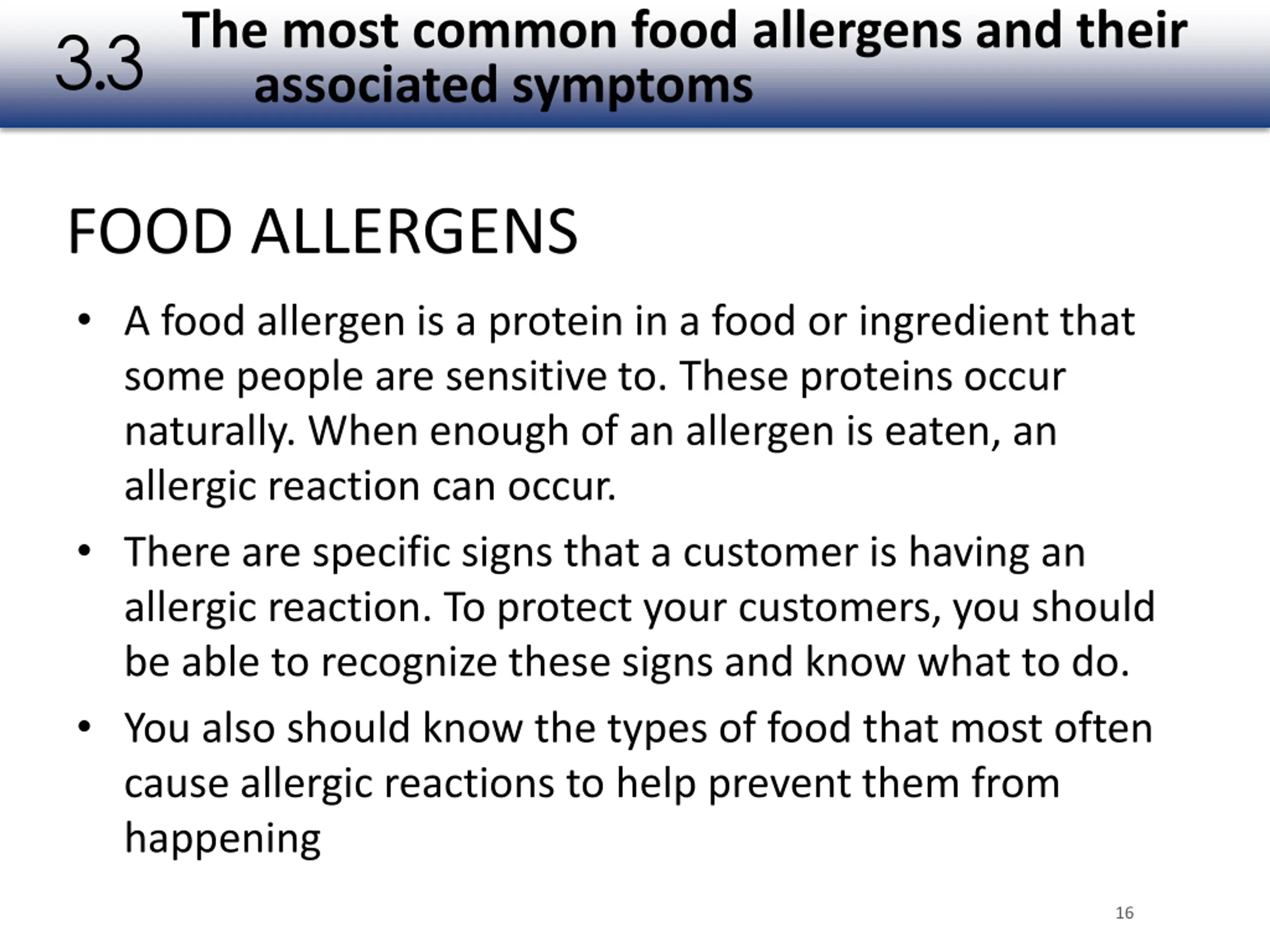 3.3 The most common food allergens and their associated symptoms

FOOD ALLERGENS

• A food allergen is a protein in a food or ingredient that some people are sensitive to. These proteins occur naturally. When enough of an allergen is eaten, an allergic reaction can occur.

• There are specific signs that a customer is having an allergic reaction. To protect your customers, you should be able to recognize these signs and know what to do.

• You also should know the types of food that most often cause allergic reactions to help prevent them from happening

16